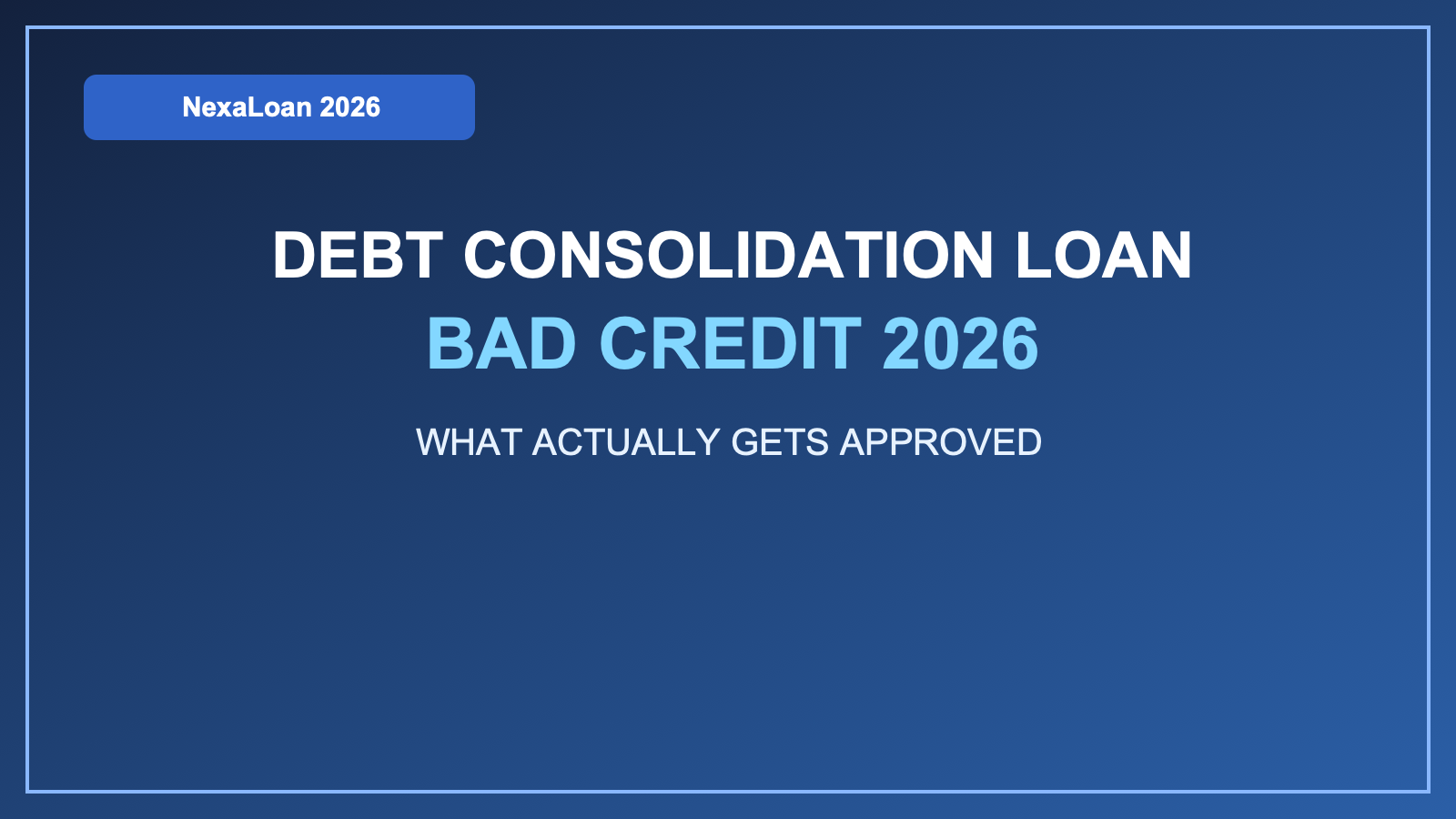 NexaLoan 2026

DEBT CONSOLIDATION LOAN
BAD CREDIT 2026

WHAT ACTUALLY GETS APPROVED